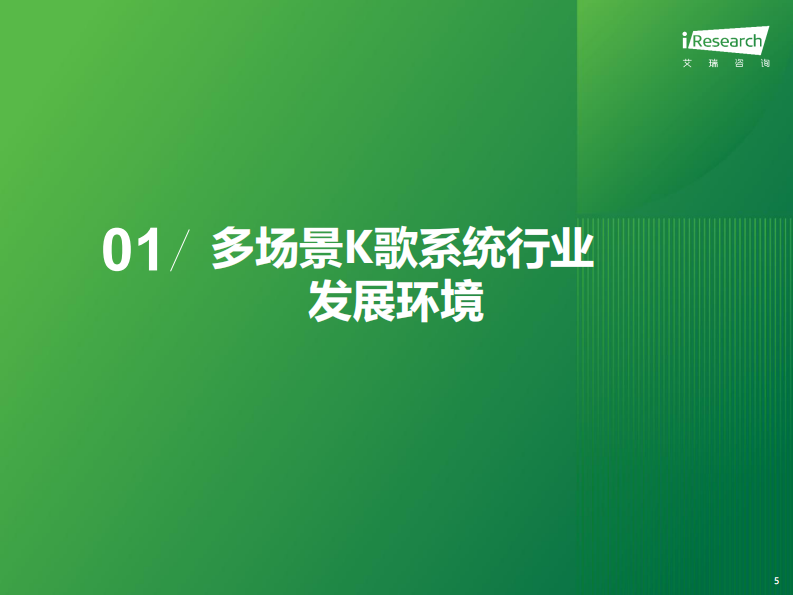 iResearch
艾瑞咨询

01/ 多场景K歌系统行业发展环境

5